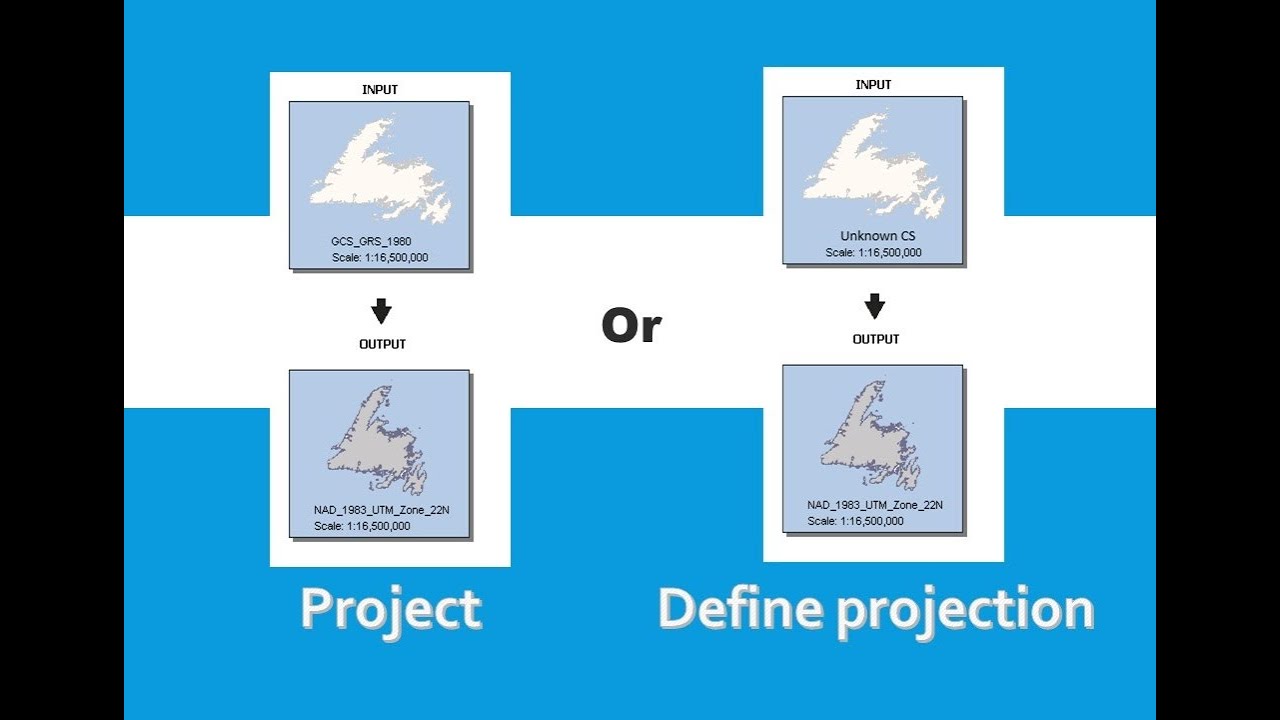 INPUT

GCS_GRS_1980
Scale: 1:16,500,000

OUTPUT

NAD_1983_UTM_Zone_22N
Scale: 1:16,500,000

Project

Or

INPUT

Unknown CS
Scale: 1:16,500,000

OUTPUT

NAD_1983_UTM_Zone_22N
Scale: 1:16,500,000

Define projection